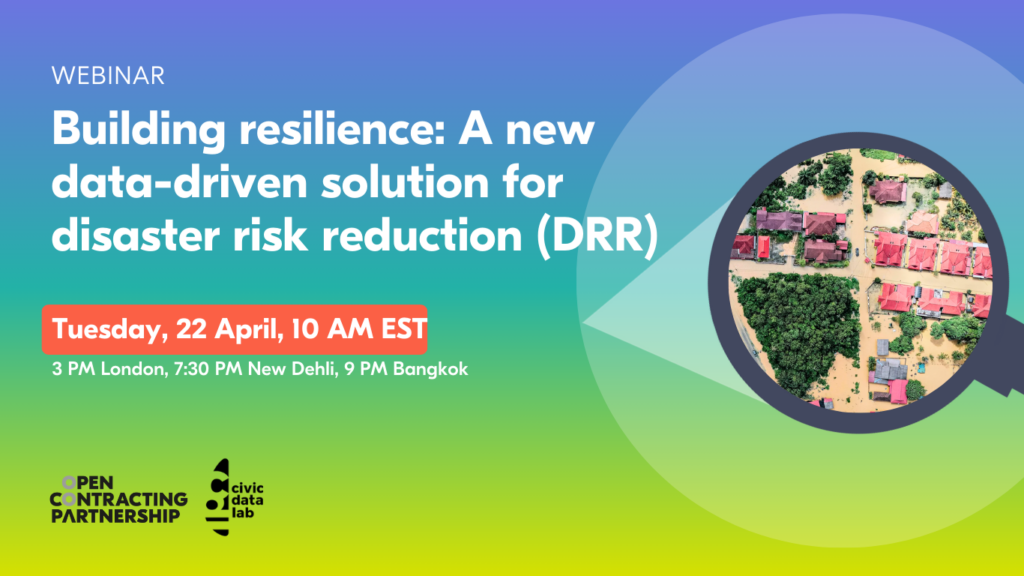 WEBINAR

Building resilience: A new data-driven solution for disaster risk reduction (DRR)

Tuesday, 22 April, 10 AM EST

3 PM London, 7:30 PM New Dehli, 9 PM Bangkok

OPEN CONTRACTING PARTNERSHIP

civic data lab